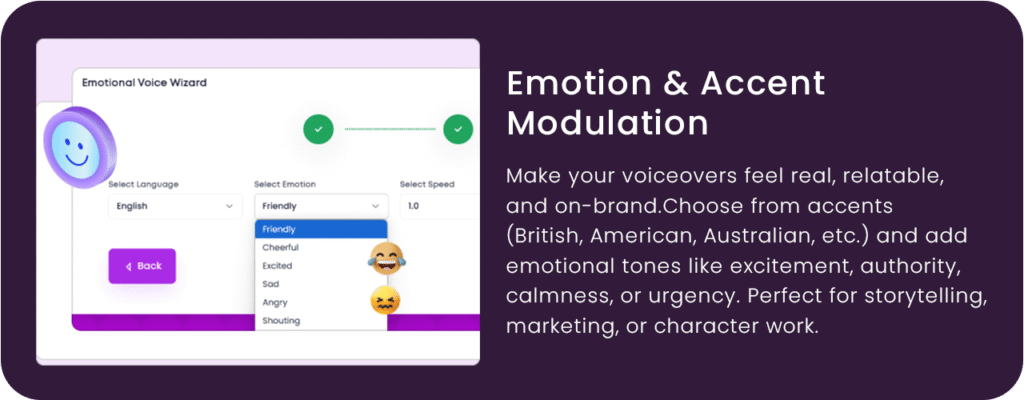 Emotional Voice Wizard

Select Language
English

Select Emotion
Friendly

Select Speed
1.0

Friendly
Cheerful
Excited
Sad
Angry
Shouting

Back

Emotion & Accent Modulation

Make your voiceovers feel real, relatable, and on-brand.Choose from accents (British, American, Australian, etc.) and add emotional tones like excitement, authority, calmness, or urgency. Perfect for storytelling, marketing, or character work.